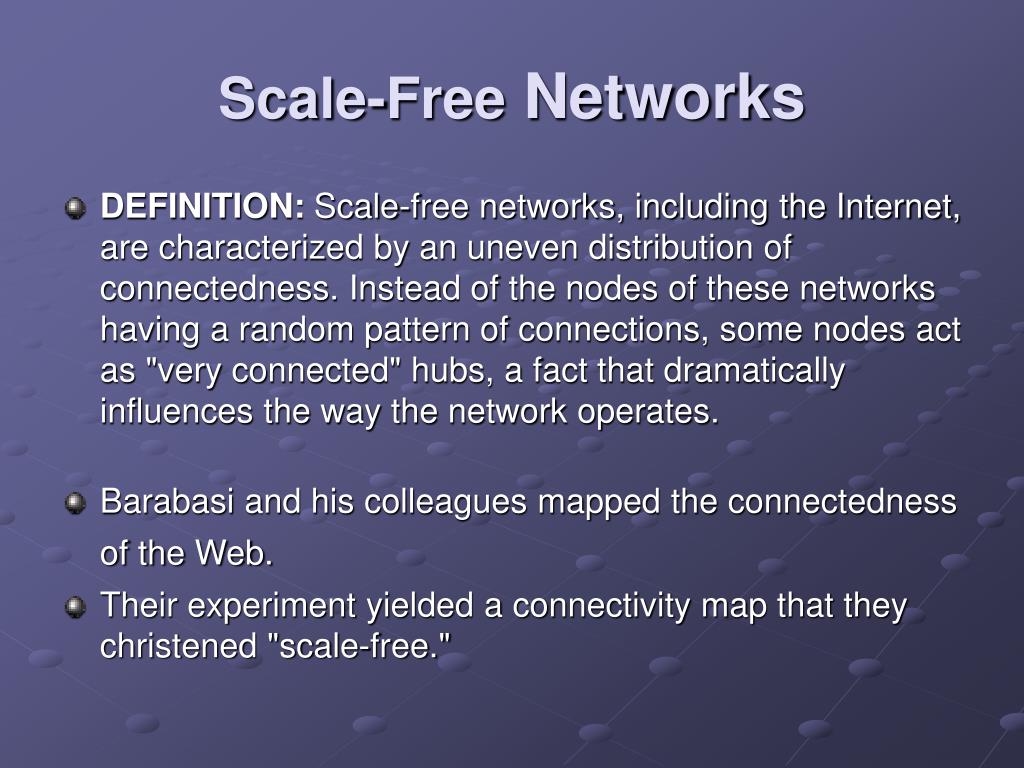 Scale-Free Networks

DEFINITION: Scale-free networks, including the Internet, are characterized by an uneven distribution of connectedness. Instead of the nodes of these networks having a random pattern of connections, some nodes act as "very connected" hubs, a fact that dramatically influences the way the network operates.

Barabasi and his colleagues mapped the connectedness of the Web.

Their experiment yielded a connectivity map that they christened "scale-free."